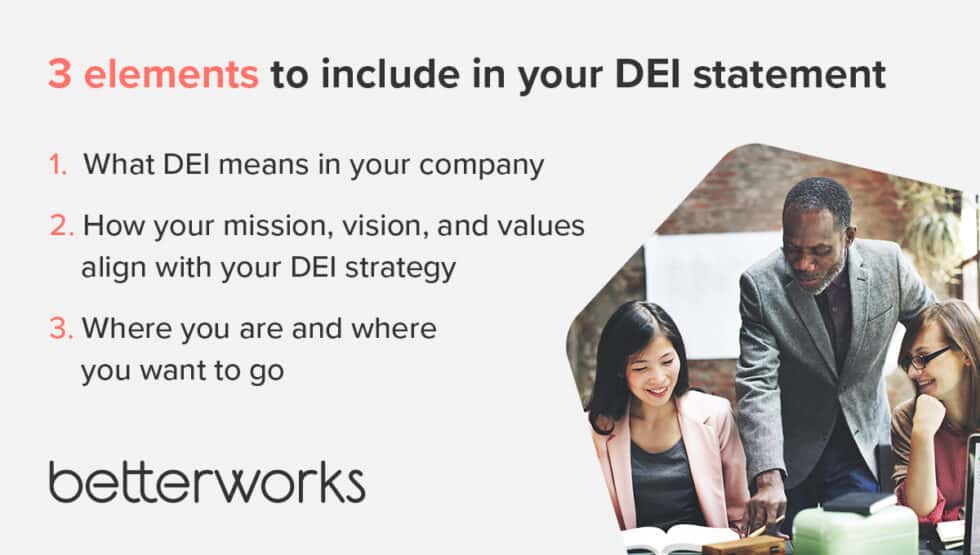 3 elements to include in your DEI statement

1. What DEI means in your company

2. How your mission, vision, and values align with your DEI strategy

3. Where you are and where you want to go

betterworks